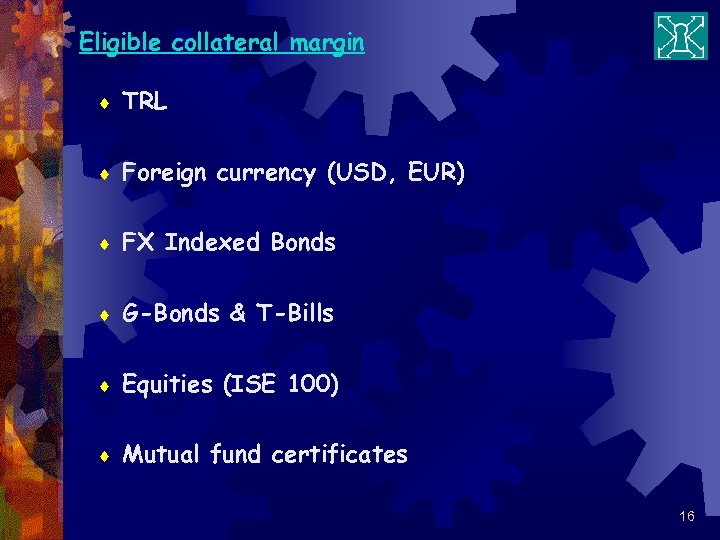 Eligible collateral margin

♦ TRL

♦ Foreign currency (USD, EUR)

♦ FX Indexed Bonds

♦ G-Bonds & T-Bills

♦ Equities (ISE 100)

♦ Mutual fund certificates

16